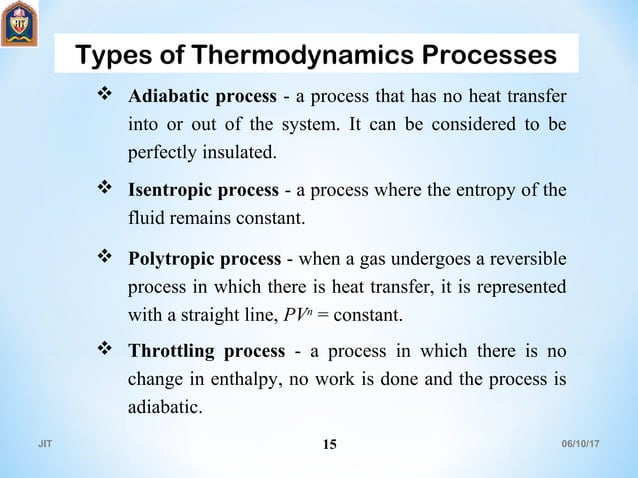 Types of Thermodynamics Processes

❖ Adiabatic process - a process that has no heat transfer into or out of the system. It can be considered to be perfectly insulated.

❖ Isentropic process - a process where the entropy of the fluid remains constant.

❖ Polytropic process - when a gas undergoes a reversible process in which there is heat transfer, it is represented with a straight line, $PV^n$ = constant.

❖ Throttling process - a process in which there is no change in enthalpy, no work is done and the process is adiabatic.

JIT 15 06/10/17